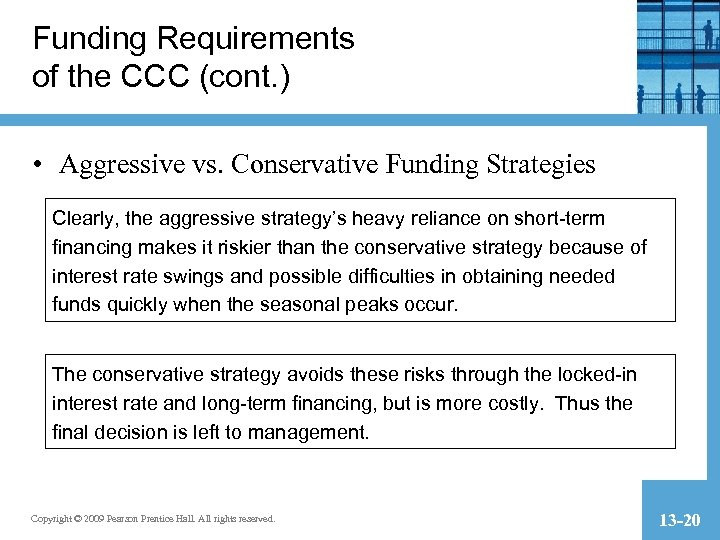 Funding Requirements
of the CCC (cont.)

• Aggressive vs. Conservative Funding Strategies

Clearly, the aggressive strategy's heavy reliance on short-term financing makes it riskier than the conservative strategy because of interest rate swings and possible difficulties in obtaining needed funds quickly when the seasonal peaks occur.

The conservative strategy avoids these risks through the locked-in interest rate and long-term financing, but is more costly. Thus the final decision is left to management.

Copyright © 2009 Pearson Prentice Hall. All rights reserved.

13-20